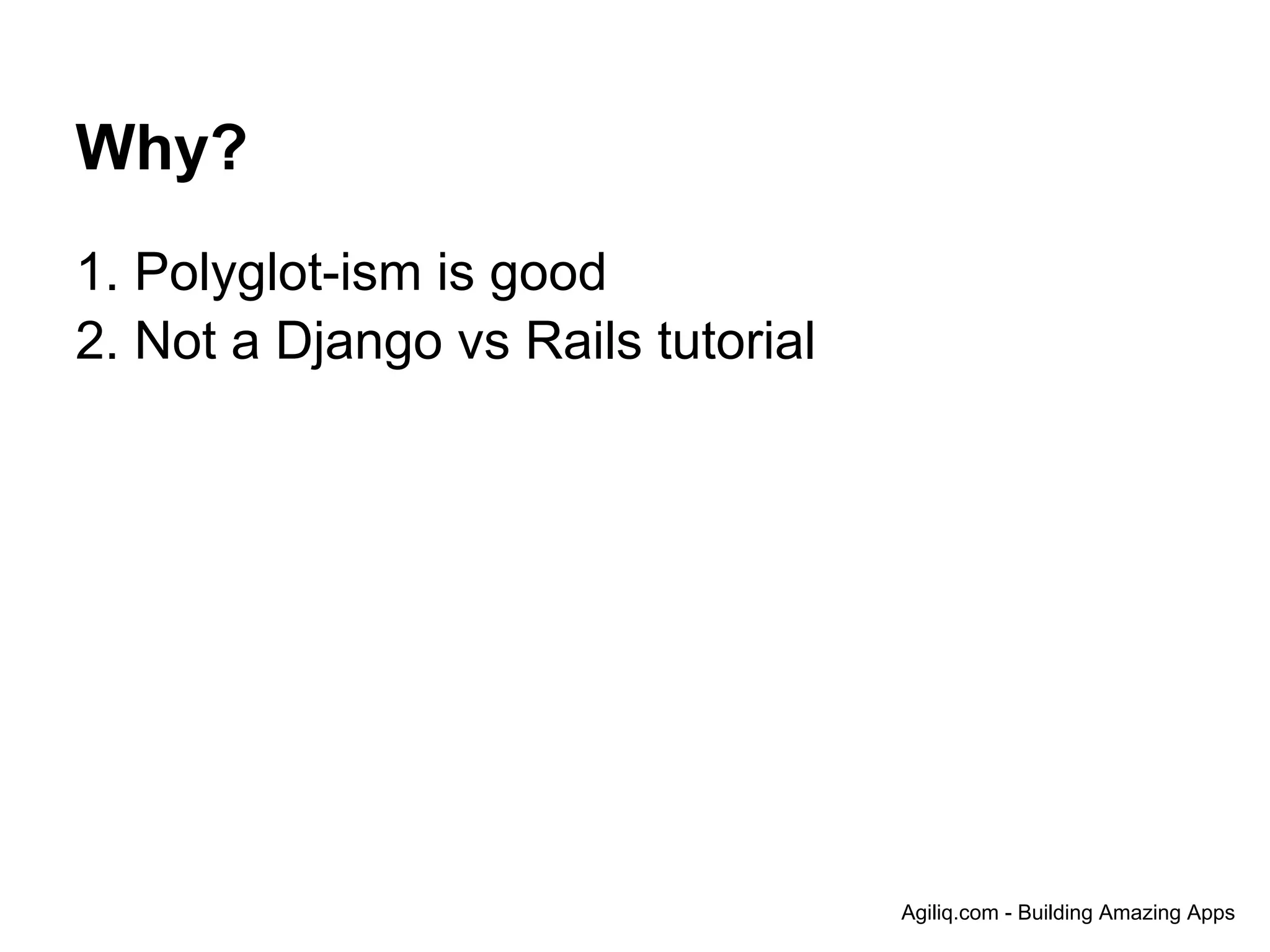 Why?

1. Polyglot-ism is good
2. Not a Django vs Rails tutorial

Agiliq.com - Building Amazing Apps